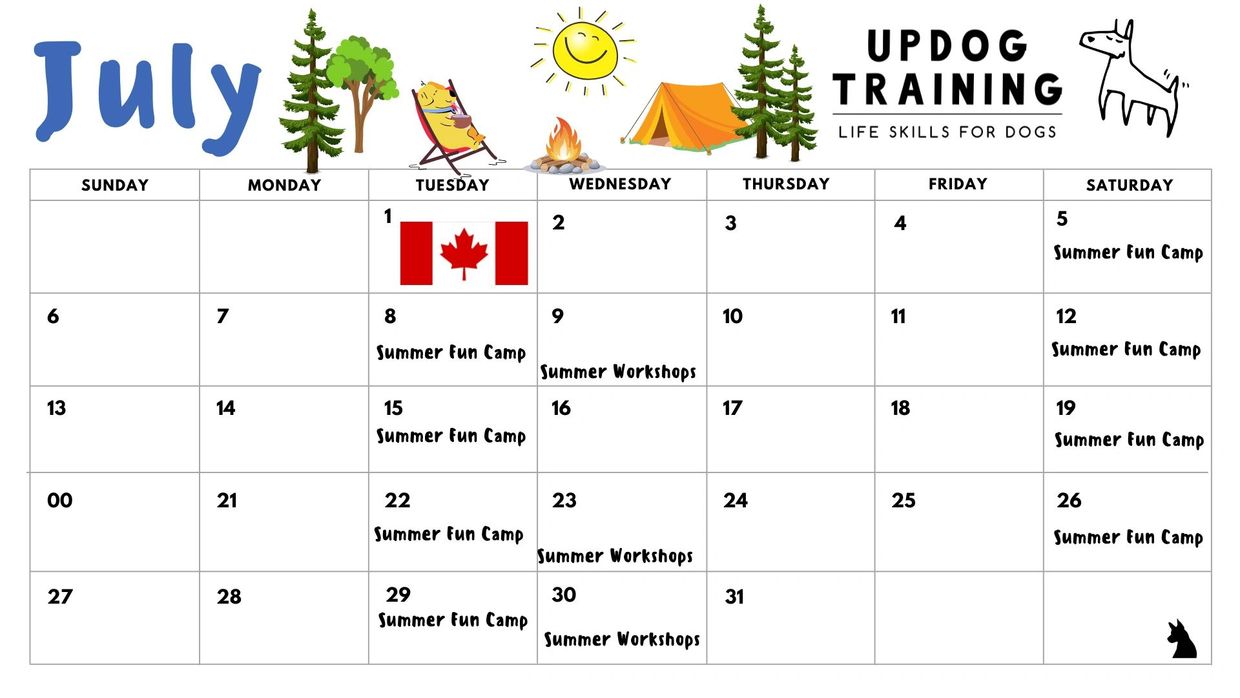 July

UPDOG TRAINING
LIFE SKILLS FOR DOGS

| SUNDAY | MONDAY | TUESDAY | WEDNESDAY | THURSDAY | FRIDAY | SATURDAY |
|---|---|---|---|---|---|---|
| | | 1 | 2 | 3 | 4 | 5 Summer Fun Camp |
| 6 | 7 | 8 Summer Fun Camp | 9 Summer Workshops | 10 | 11 | 12 Summer Fun Camp |
| 13 | 14 | 15 Summer Fun Camp | 16 | 17 | 18 | 19 Summer Fun Camp |
| 00 | 21 | 22 Summer Fun Camp | 23 Summer Workshops | 24 | 25 | 26 Summer Fun Camp |
| 27 | 28 | 29 Summer Fun Camp | 30 Summer Workshops | 31 | | |